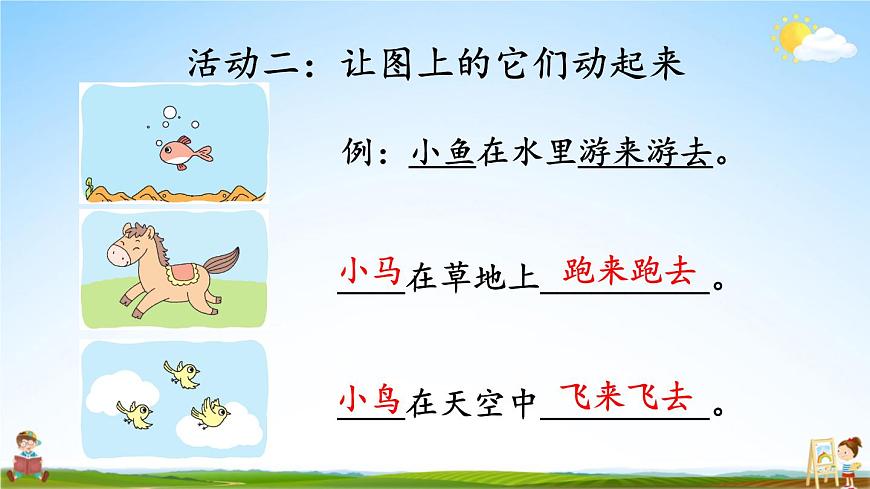 活动二：让图上的它们动起来

例：小鱼在水里游来游去。

小马在草地上跑来跑去。

小鸟在天空中飞来飞去。